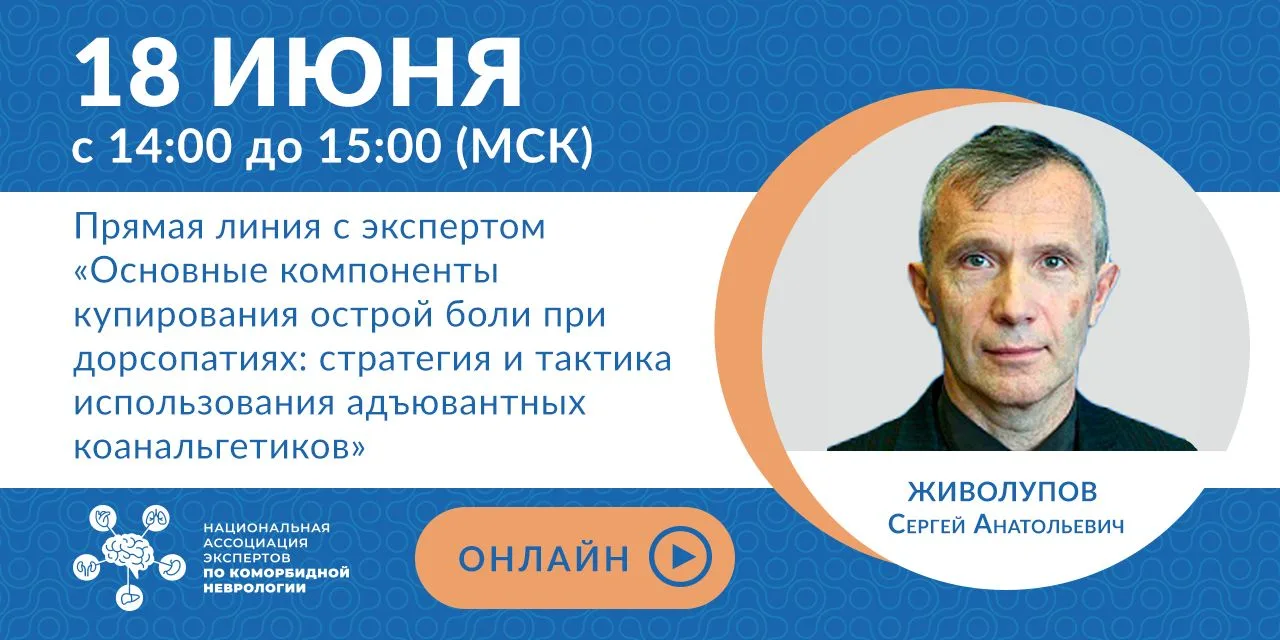 18 ИЮНЯ
с 14:00 до 15:00 (МСК)

Прямая линия с экспертом «Основные компоненты купирования острой боли при дорсопатиях: стратегия и тактика использования адъювантных коанальгетиков»

ЖИВОЛУПОВ
Сергей Анатольевич

НАЦИОНАЛЬНАЯ АССОЦИАЦИЯ ЭКСПЕРТОВ ПО КОМОРБИДНОЙ НЕВРОЛОГИИ

ОНЛАЙН